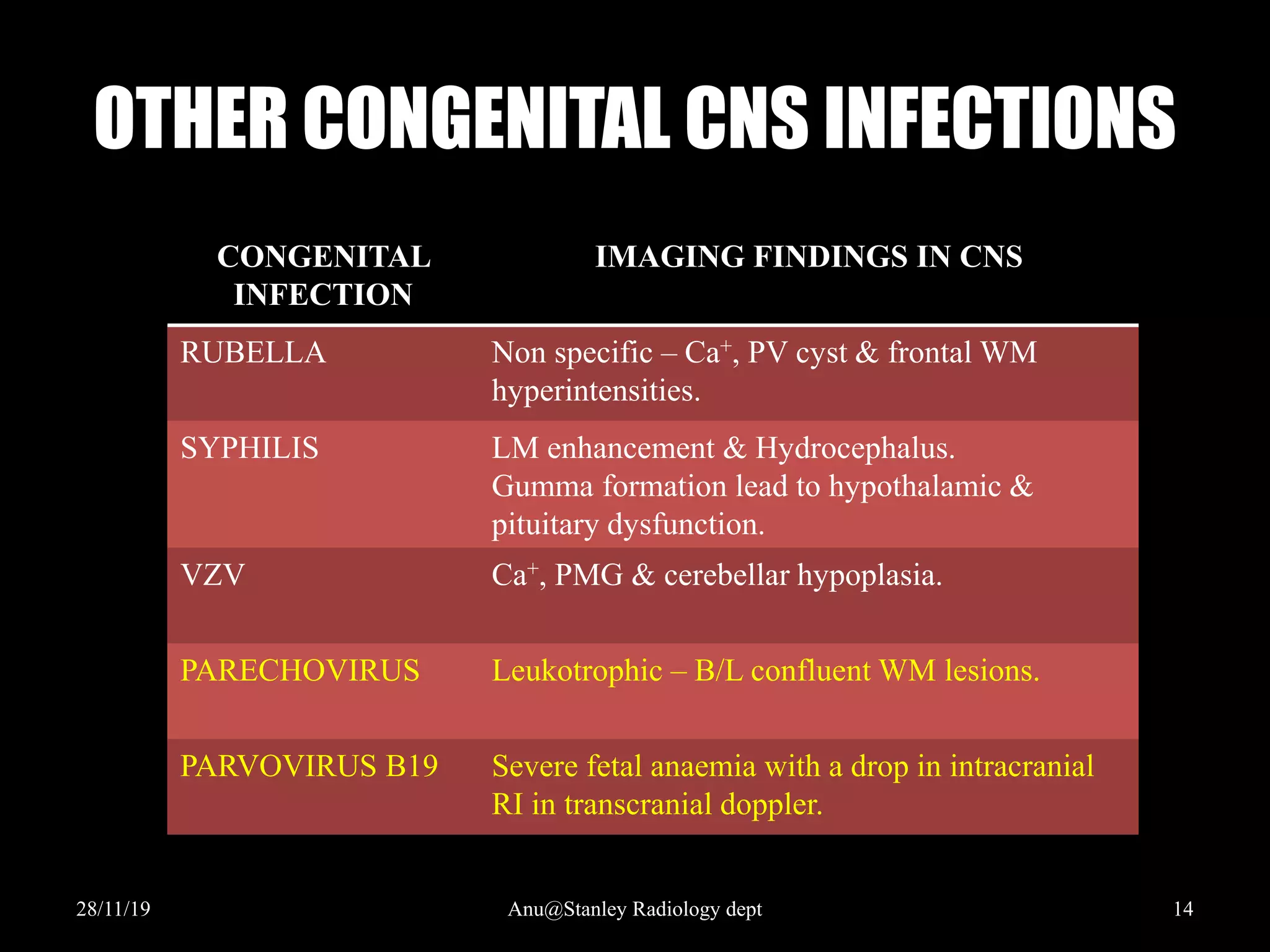 OTHER CONGENITAL CNS INFECTIONS

| CONGENITAL INFECTION | IMAGING FINDINGS IN CNS |
|---|---|
| RUBELLA | Non specific – $Ca^+$, PV cyst & frontal WM hyperintensities. |
| SYPHILIS | LM enhancement & Hydrocephalus. Gumma formation lead to hypothalamic & pituitary dysfunction. |
| VZV | $Ca^+$, PMG & cerebellar hypoplasia. |
| PARECHOVIRUS | Leukotrophic – B/L confluent WM lesions. |
| PARVOVIRUS B19 | Severe fetal anaemia with a drop in intracranial RI in transcranial doppler. |

28/11/19

Anu@Stanley Radiology dept

14